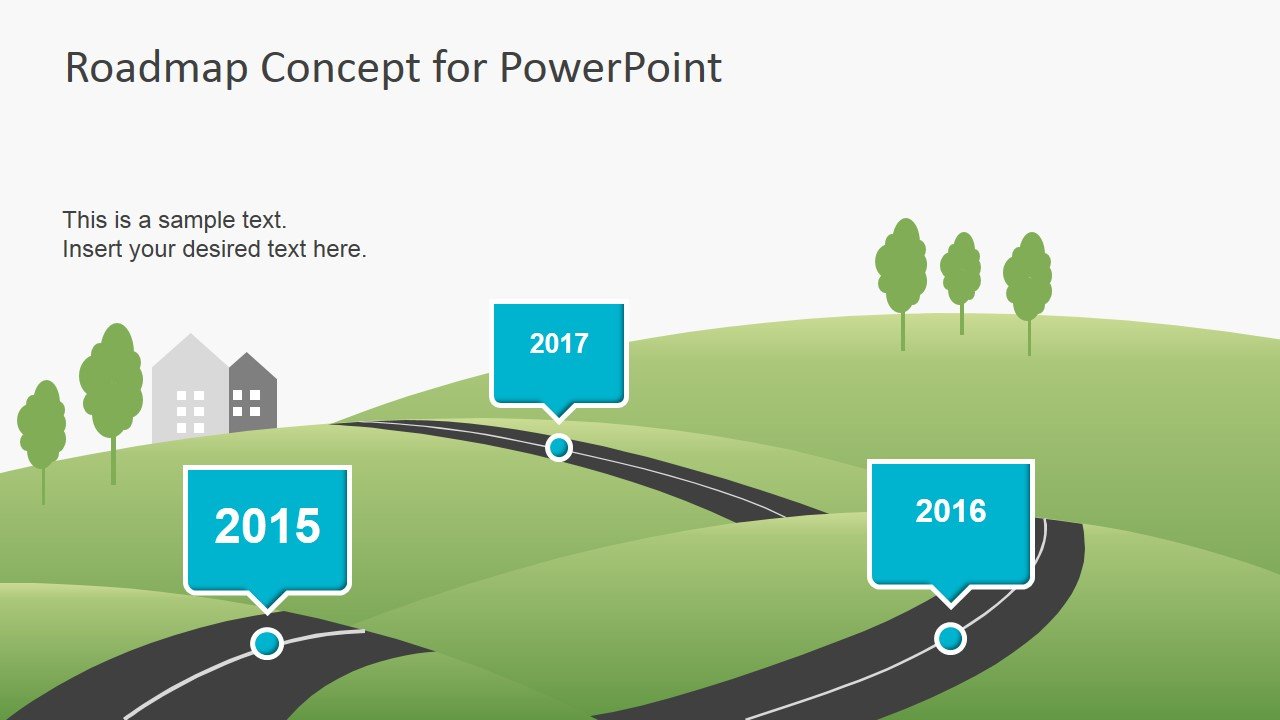 Roadmap Concept for PowerPoint

This is a sample text.
Insert your desired text here.

2017

2015

2016